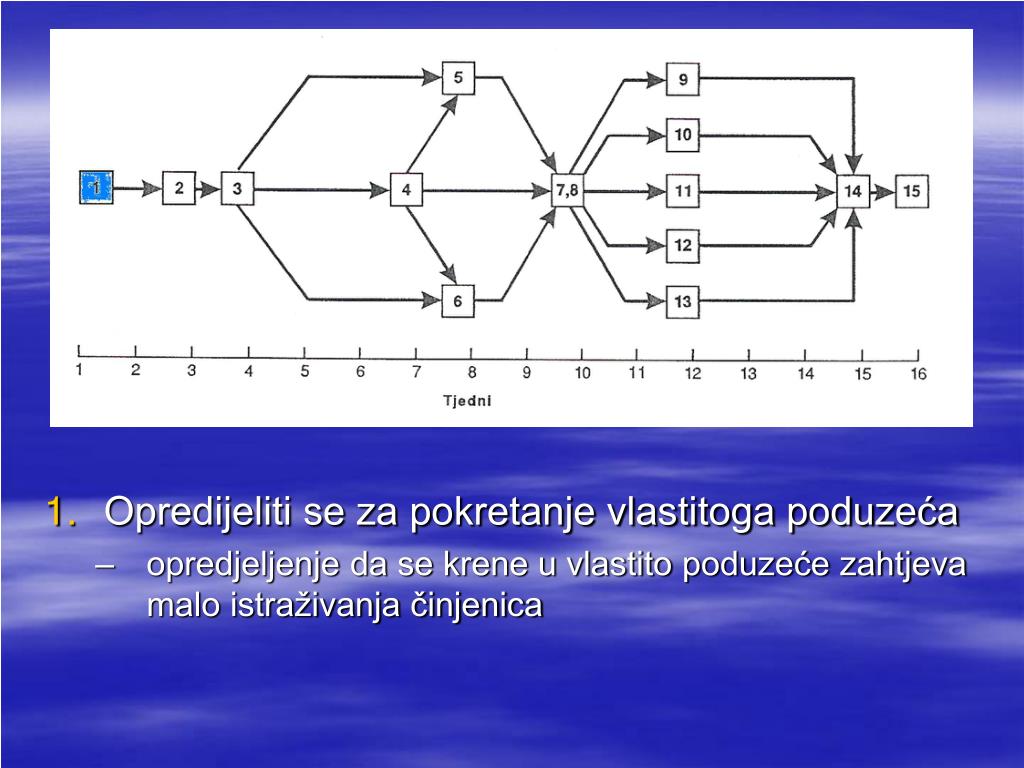 1 2 3 4 5 6 7,8 9 10 11 12 13 14 15

1 2 3 4 5 6 7 8 9 10 11 12 13 14 15 16

Tjedni

1. Opredijeliti se za pokretanje vlastitoga poduzeća
– opredjeljenje da se krene u vlastito poduzeće zahtjeva malo istraživanja činjenica